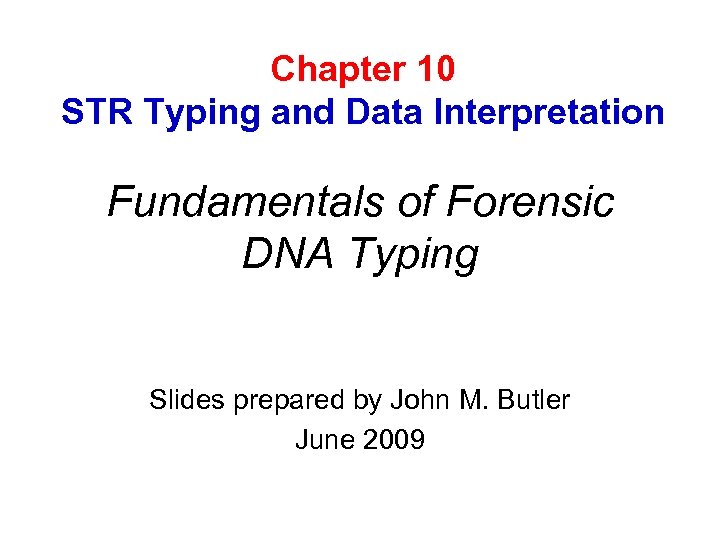 Chapter 10
STR Typing and Data Interpretation

Fundamentals of Forensic DNA Typing

Slides prepared by John M. Butler
June 2009